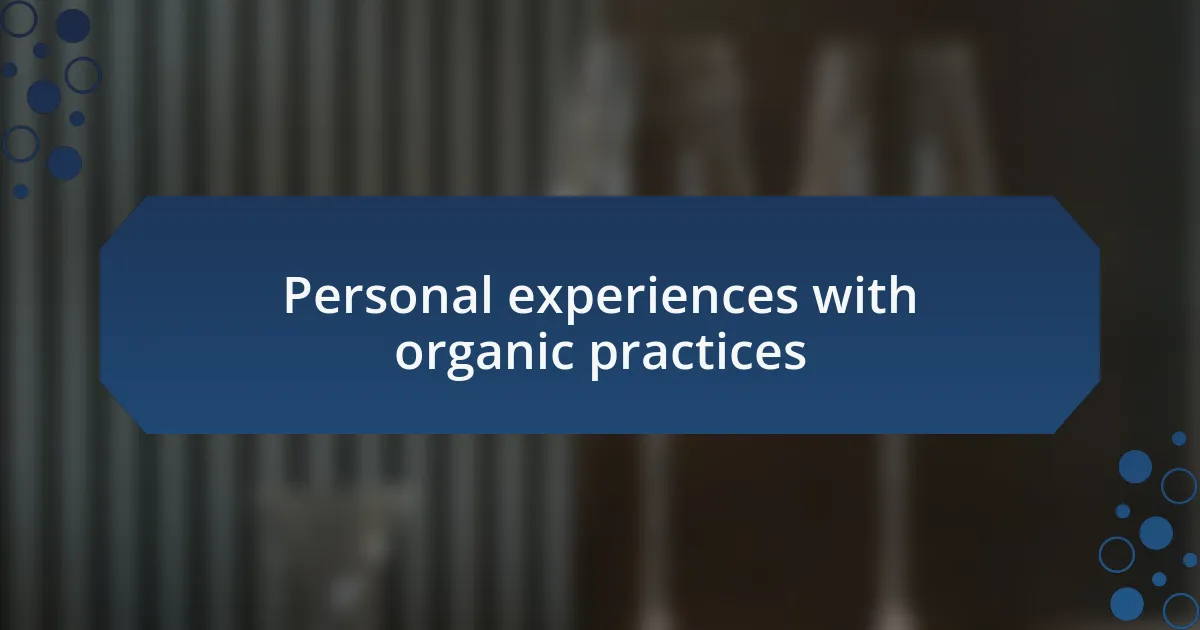 Personal experiences with organic practices